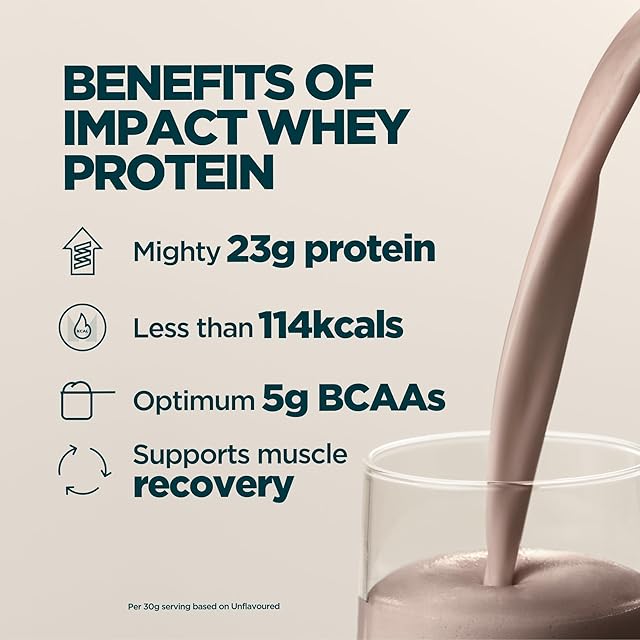 BENEFITS OF IMPACT WHEY PROTEIN

Mighty 23g protein

KCAL

Less than 114kcals

Optimum 5g BCAAs

Supports muscle recovery

Per 30g serving based on Unflavoured